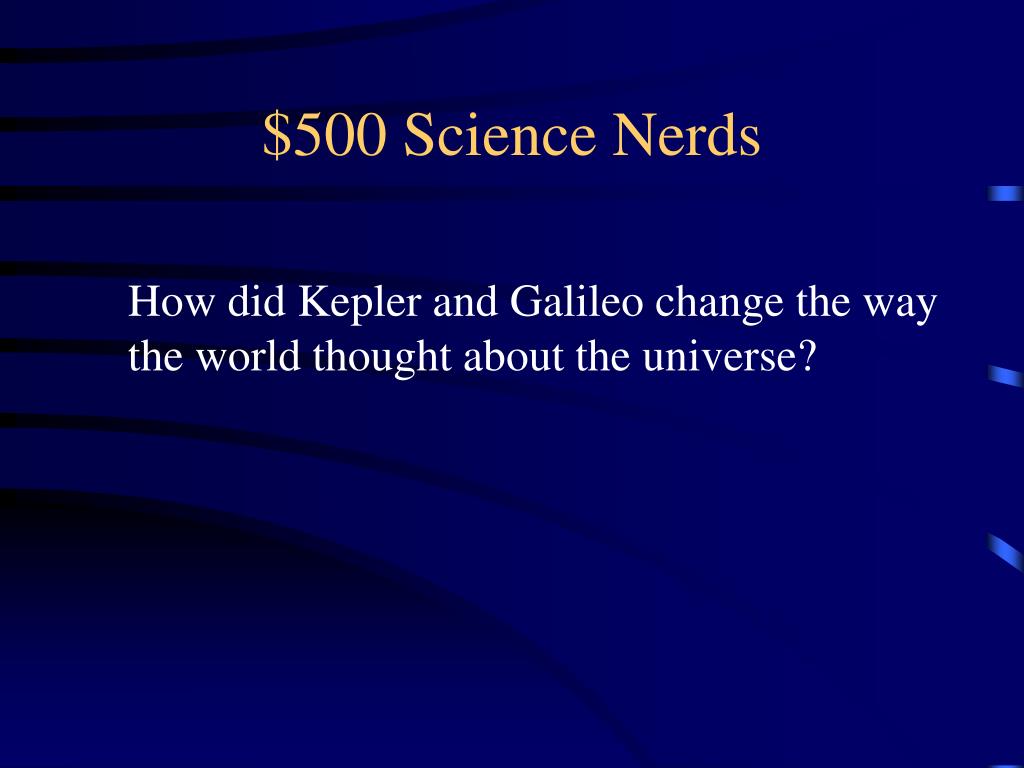 \$500 Science Nerds

How did Kepler and Galileo change the way the world thought about the universe?